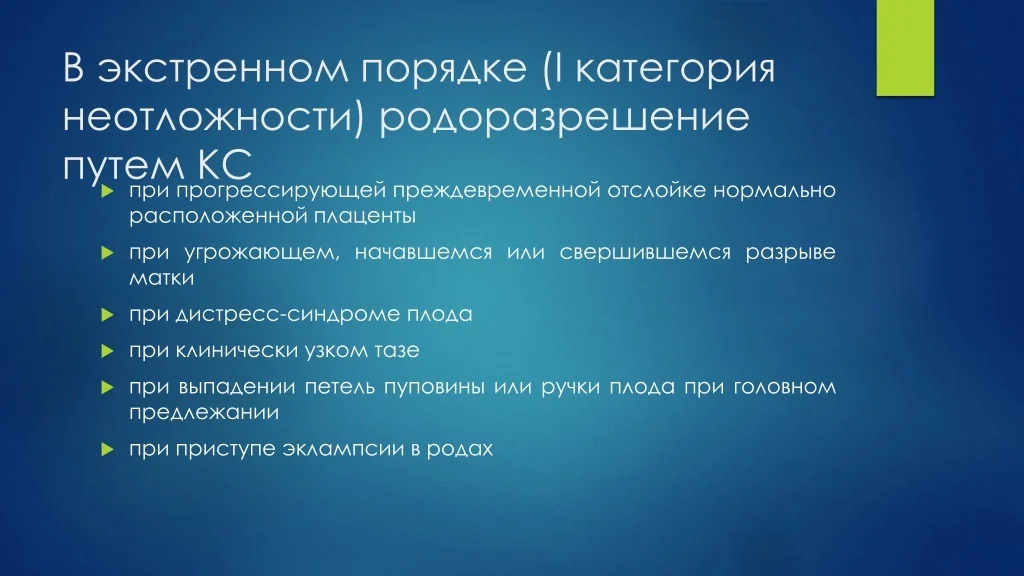 В экстренном порядке (I категория неотложности) родоразрешение путем КС

при прогрессирующей преждевременной отслойке нормально расположенной плаценты

при угрожающем, начавшемся или свершившемся разрыве матки

при дистресс-синдроме плода

при клинически узком тазе

при выпадении петель пуповины или ручки плода при головном предлежании

при приступе эклампсии в родах